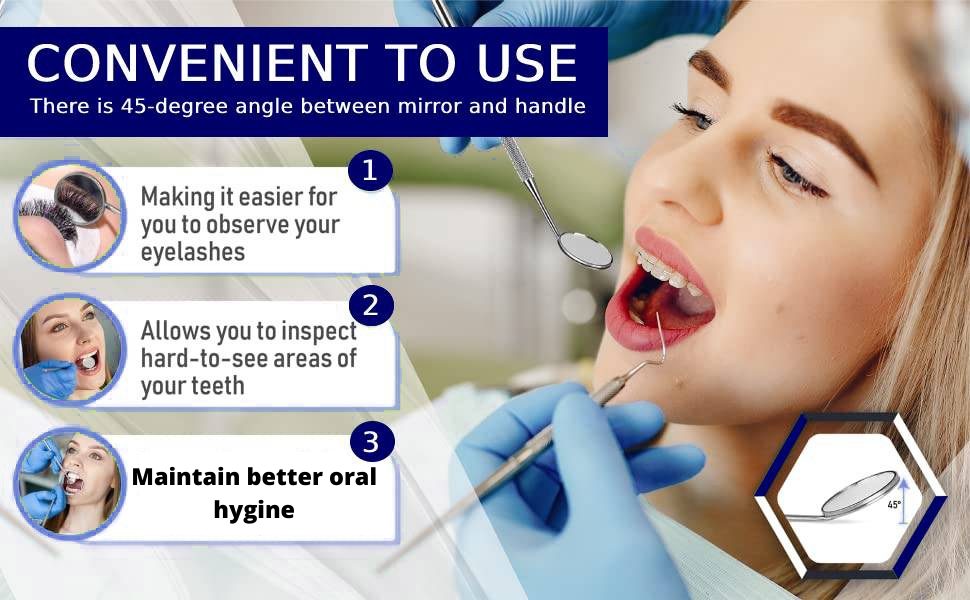 CONVENIENT TO USE
There is 45-degree angle between mirror and handle

1
Making it easier for you to observe your eyelashes

2
Allows you to inspect hard-to-see areas of your teeth

3
Maintain better oral hygine

45°